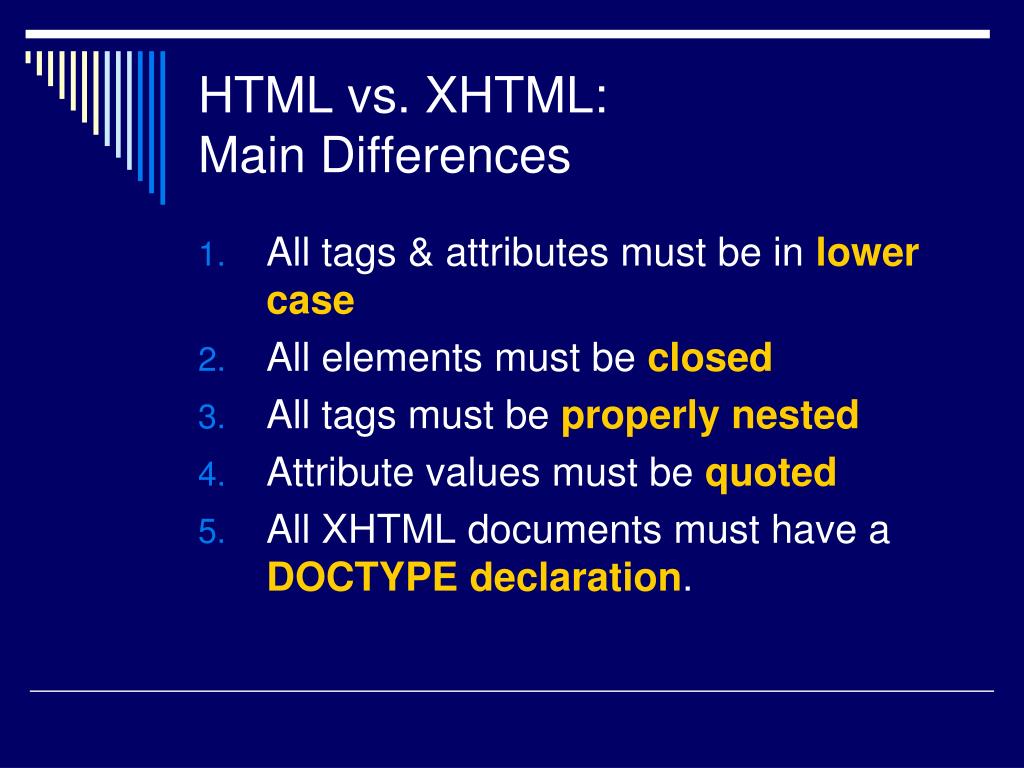 HTML vs. XHTML:
Main Differences

1. All tags & attributes must be in lower case
2. All elements must be closed
3. All tags must be properly nested
4. Attribute values must be quoted
5. All XHTML documents must have a DOCTYPE declaration.